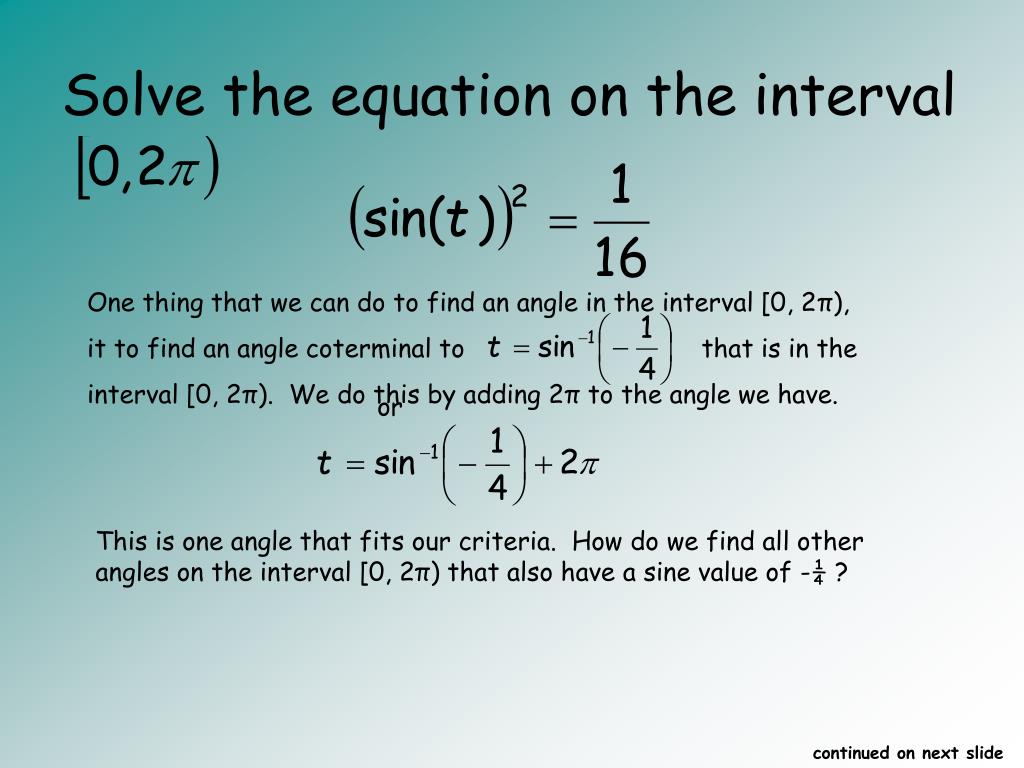 Solve the equation on the interval $[0,2\pi)$

$(\sin(t))^2 = \frac{1}{16}$

One thing that we can do to find an angle in the interval [0, 2π), it to find an angle coterminal to $t = \sin^{-1}\left(-\frac{1}{4}\right)$ that is in the interval [0, 2π). We do this by adding 2π to the angle we have.

or

$t = \sin^{-1}\left(-\frac{1}{4}\right) + 2\pi$

This is one angle that fits our criteria. How do we find all other angles on the interval [0, 2π) that also have a sine value of -¼ ?

continued on next slide